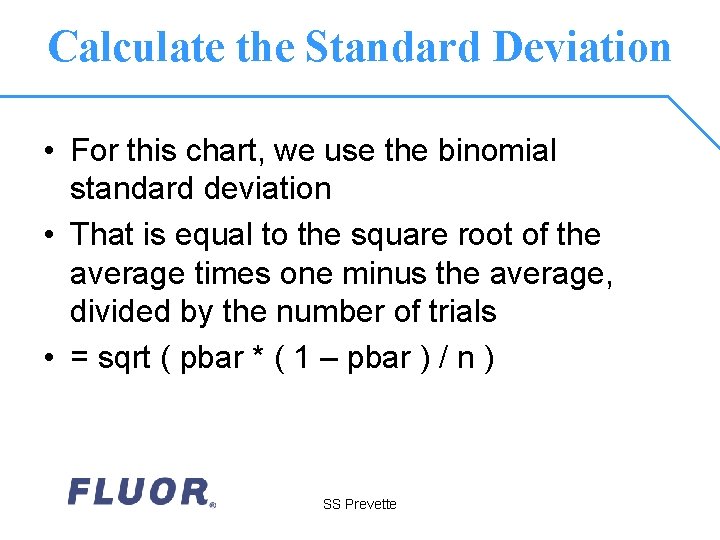 Calculate the Standard Deviation

• For this chart, we use the binomial standard deviation

• That is equal to the square root of the average times one minus the average, divided by the number of trials

• = sqrt ( pbar * ( 1 – pbar ) / n )

FLUOR®

SS Prevette